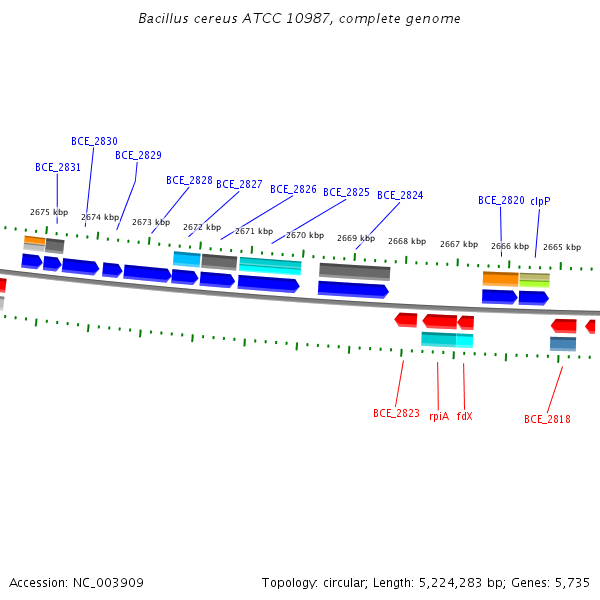 Bacillus cereus ATCC 10987, complete genome

BCE_2830
BCE_2829
BCE_2831
BCE_2828
BCE_2827
BCE_2826
BCE_2825
BCE_2824
BCE_2820
clpP

2675 kbp
2674 kbp
2673 kbp
2672 kbp
2671 kbp
2670 kbp
2669 kbp
2668 kbp
2667 kbp
2666 kbp
2665 kbp

BCE_2823
rpiA
fdX
BCE_2818

Accession: NC_003909
Topology: circular; Length: 5,224,283 bp; Genes: 5,735